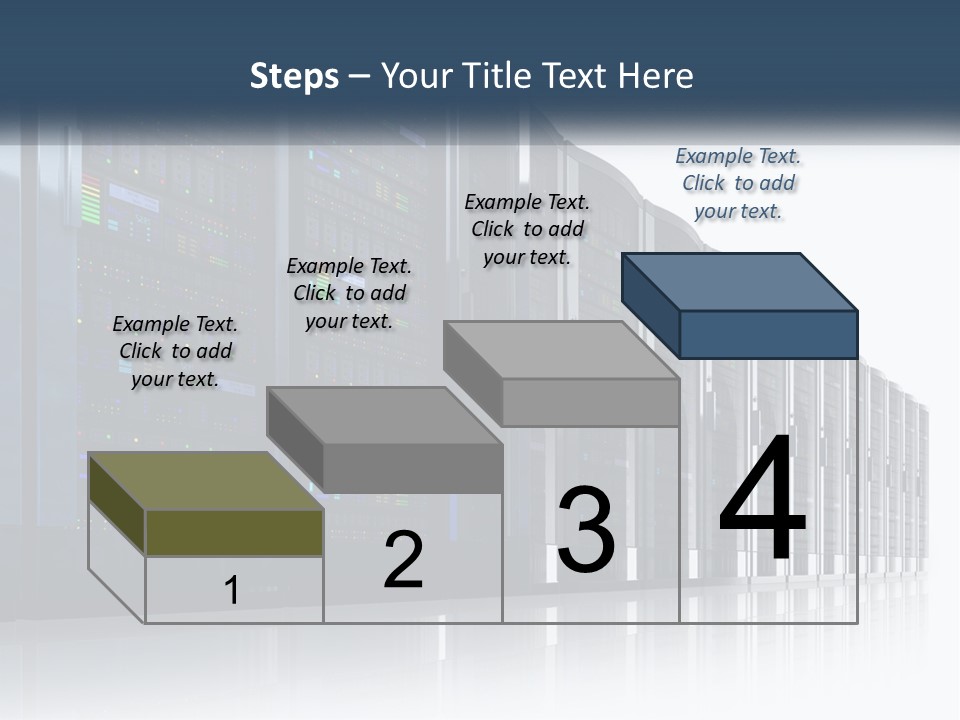 Steps – Your Title Text Here

Example Text. Click to add your text.

Example Text. Click to add your text.

Example Text. Click to add your text.

Example Text. Click to add your text.

1

2

3

4